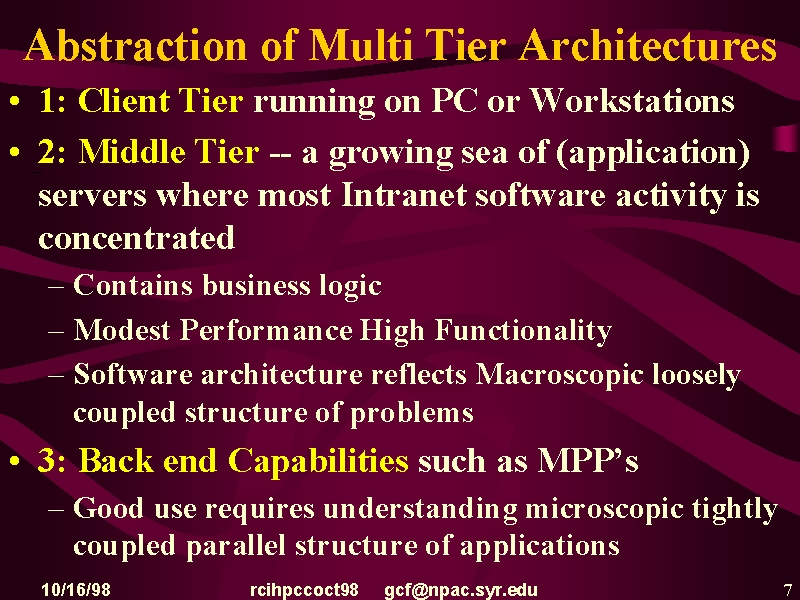 Abstraction of Multi Tier Architectures

• 1: Client Tier running on PC or Workstations

• 2: Middle Tier -- a growing sea of (application) servers where most Intranet software activity is concentrated

– Contains business logic

– Modest Performance High Functionality

– Software architecture reflects Macroscopic loosely coupled structure of problems

• 3: Back end Capabilities such as MPP's

– Good use requires understanding microscopic tightly coupled parallel structure of applications

10/16/98 rcihpccoct98 gcf@npac.syr.edu 7